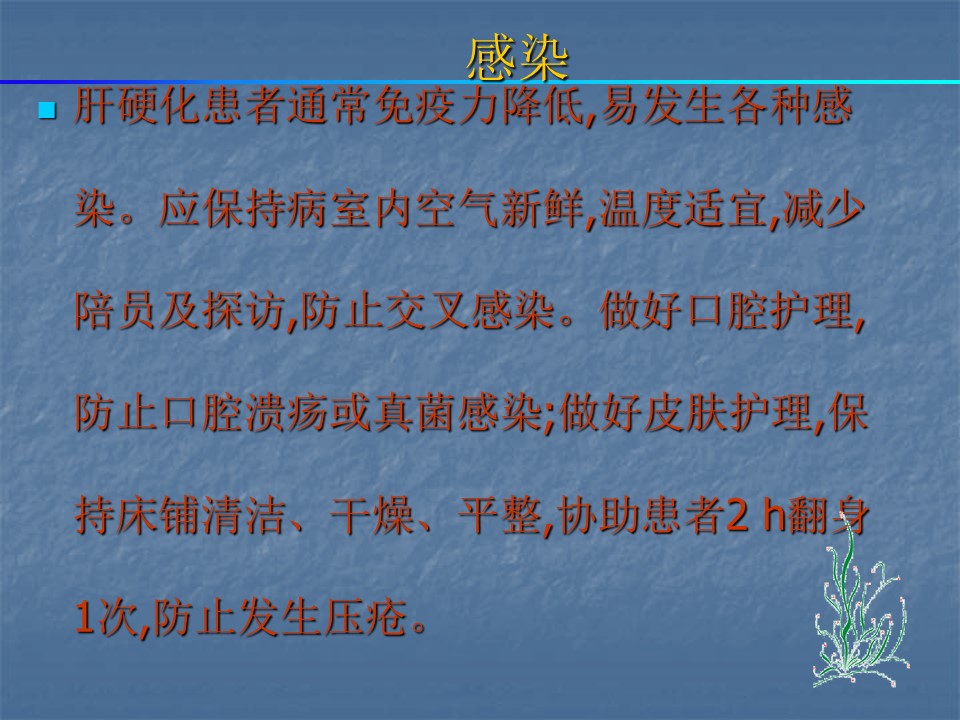 感染

肝硬化患者通常免疫力降低,易发生各种感染。应保持病室内空气新鲜,温度适宜,减少陪员及探访,防止交叉感染。做好口腔护理,防止口腔溃疡或真菌感染;做好皮肤护理,保持床铺清洁、干燥、平整,协助患者2 h翻身1次,防止发生压疮。